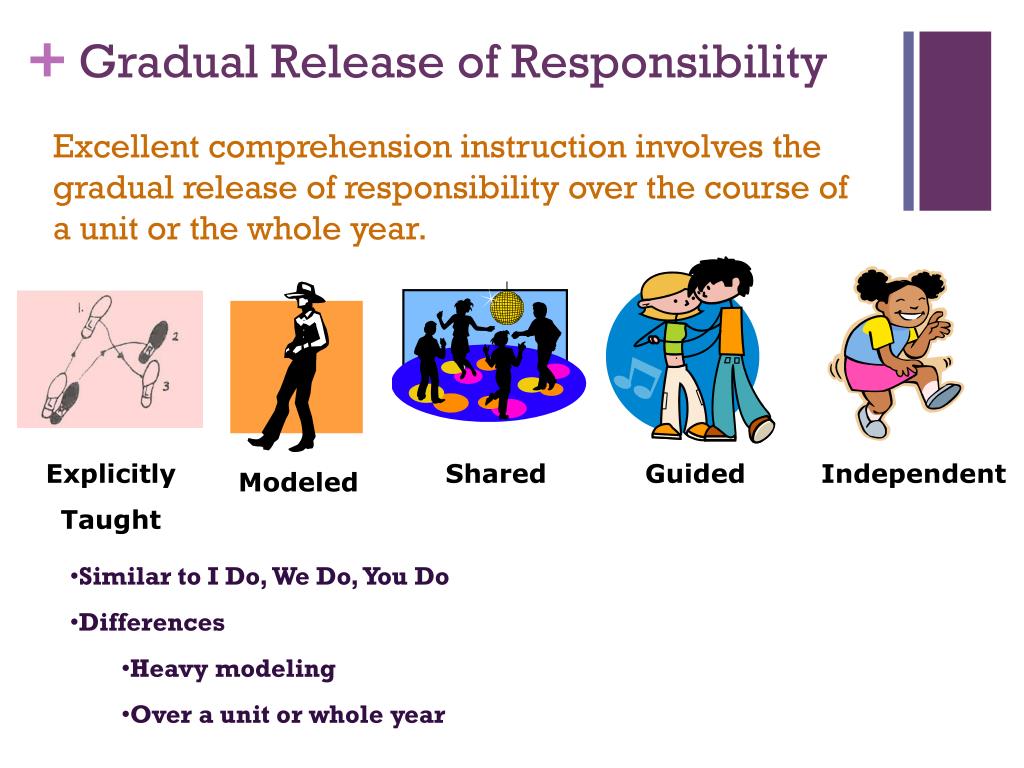 + Gradual Release of Responsibility

Excellent comprehension instruction involves the gradual release of responsibility over the course of a unit or the whole year.

1.
2
3

Explicitly Taught

Modeled

Shared

Guided

Independent

•Similar to I Do, We Do, You Do

•Differences

•Heavy modeling

•Over a unit or whole year